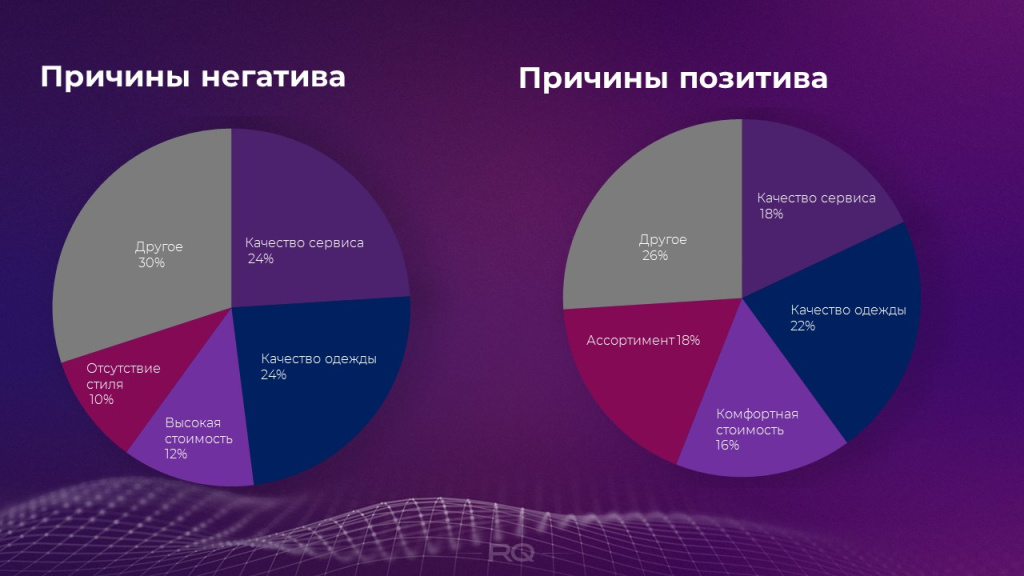 Причины негатива

Качество сервиса 24%

Качество одежды 24%

Высокая стоимость 12%

Отсутствие стиля 10%

Другое 30%

Причины позитива

Качество сервиса 18%

Качество одежды 22%

Комфортная стоимость 16%

Ассортимент 18%

Другое 26%

RQ